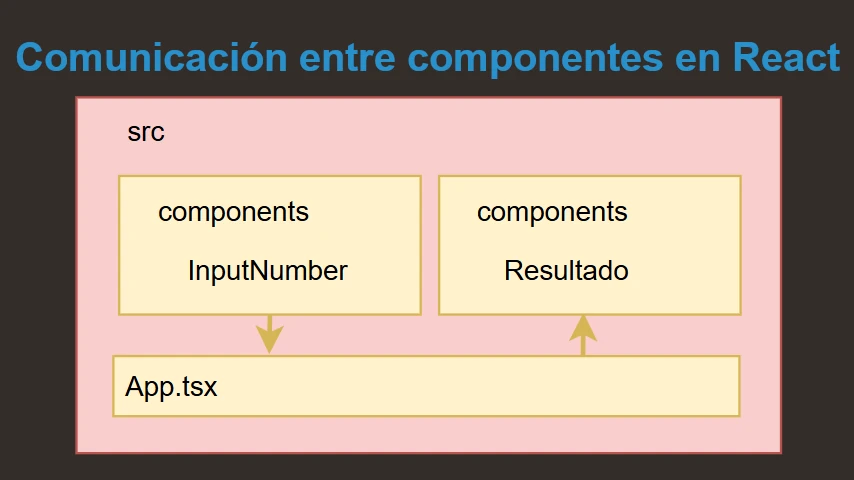 Comunicación entre componentes en React

src

components

InputNumber

components

Resultado

App.tsx